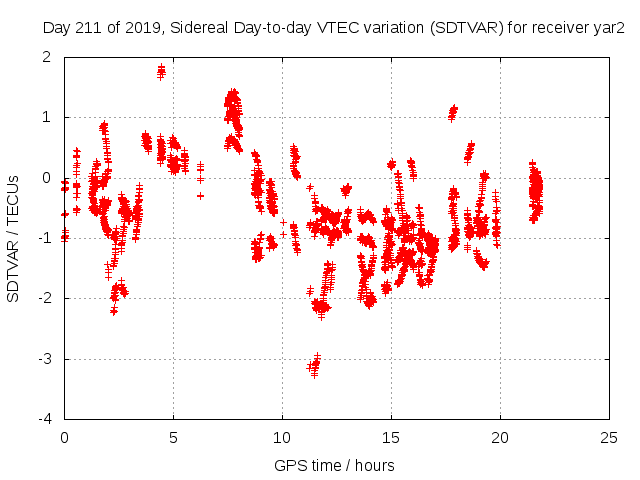 Day 211 of 2019, Sidereal Day-to-day VTEC variation (SDTVAR) for receiver yar2

SDTVAR / TECUs

2
1
0
-1
-2
-3
-4

0
5
10
15
20
25

GPS time / hours